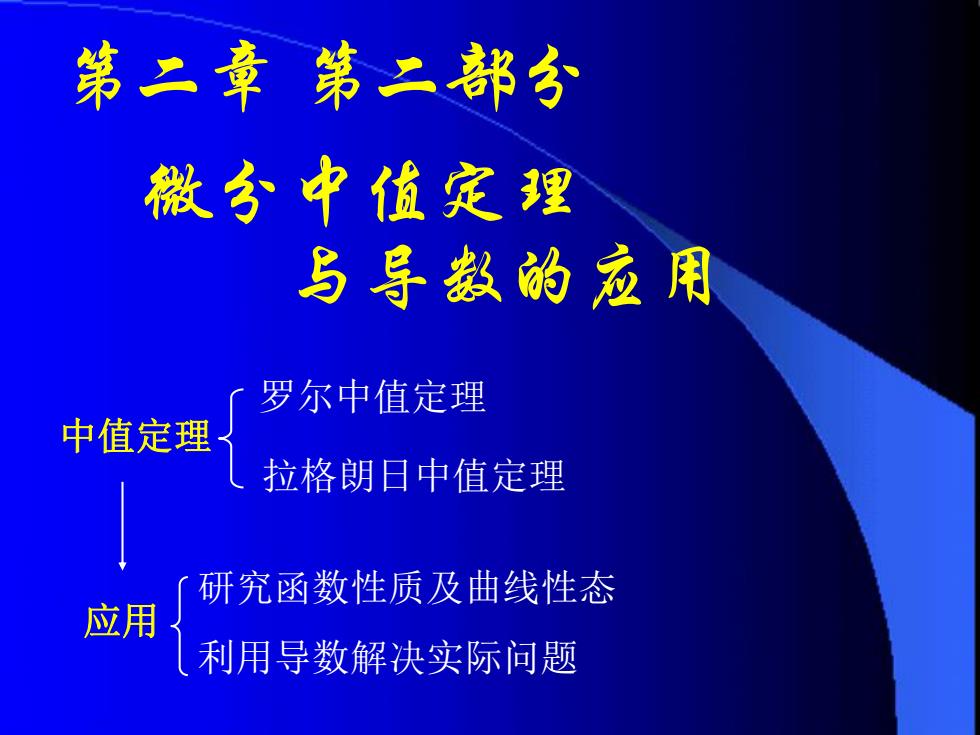 第二章 第二部分

微分中值定理
与导数的应用

中值定理 罗尔中值定理
拉格朗日中值定理

应用 研究函数性质及曲线性态
利用导数解决实际问题